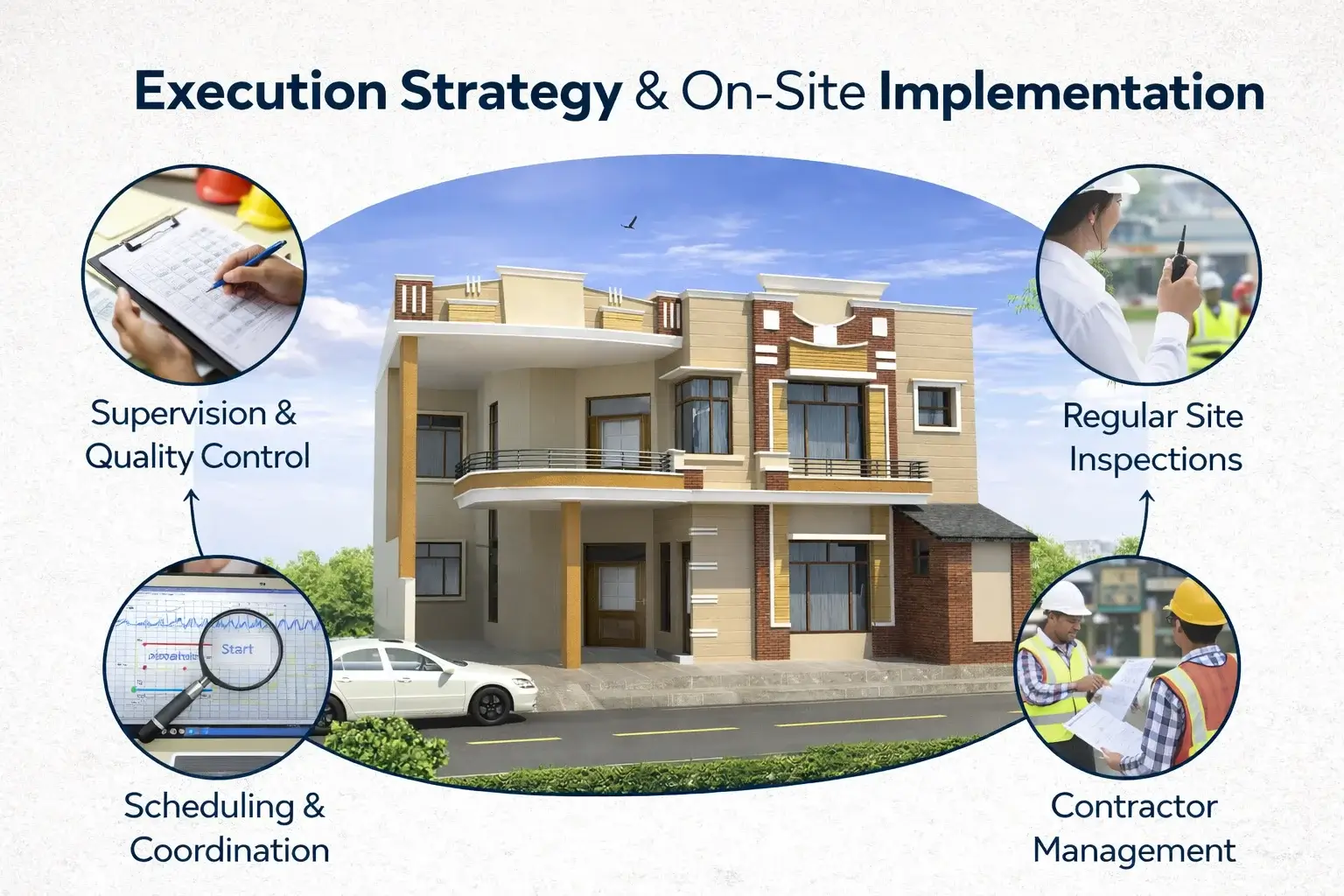 Execution Strategy & On-Site Implementation

Supervision & Quality Control

Regular Site Inspections

Start

Scheduling & Coordination

Contractor Management